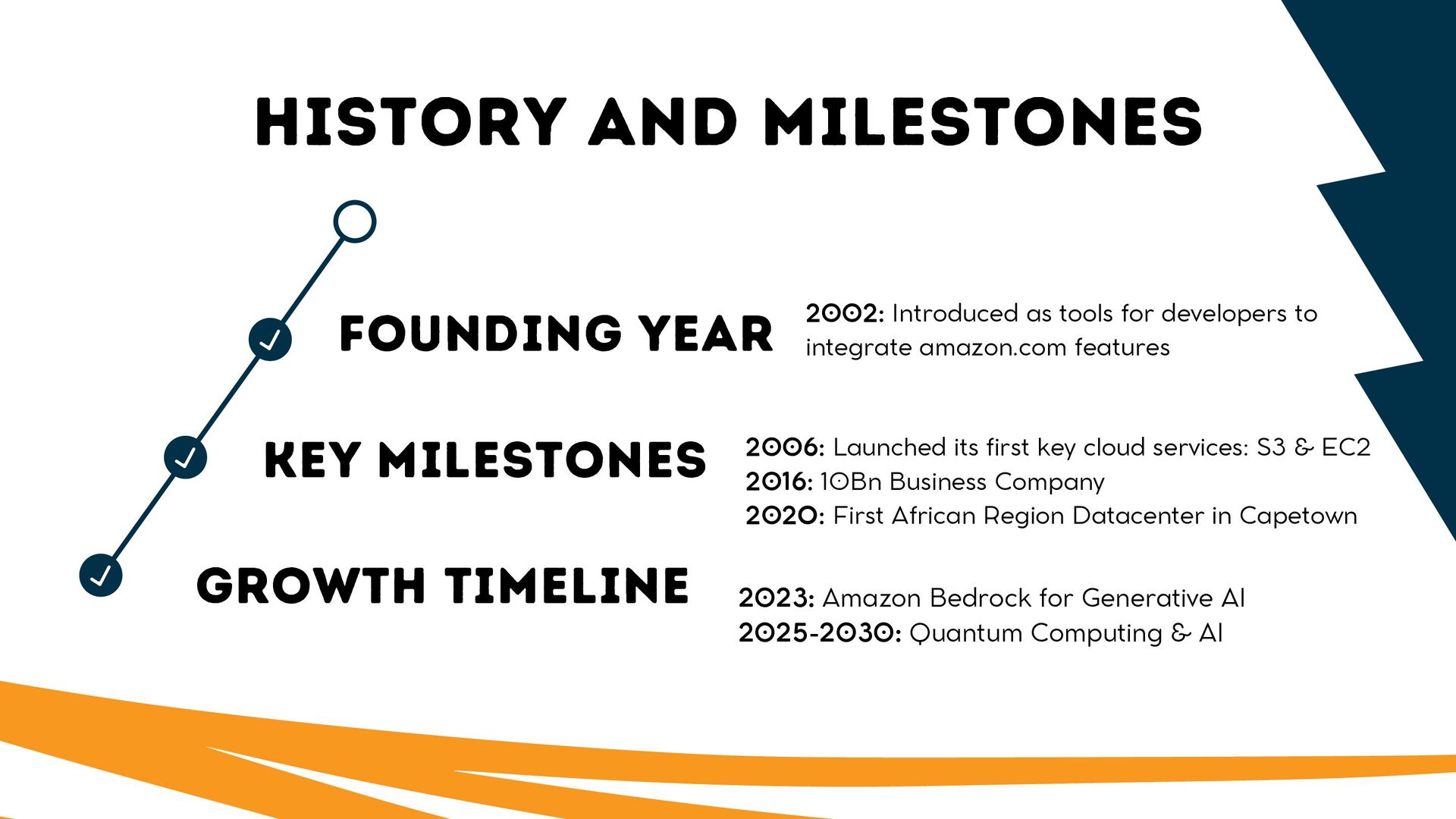 HISTORY AND MILESTONES

FOUNDING YEAR

2002: Introduced as tools for developers to integrate amazon.com features

KEY MILESTONES

2006: Launched its first key cloud services: S3 & EC2
2016: 10Bn Business Company
2020: First African Region Datacenter in Capetown

GROWTH TIMELINE

2023: Amazon Bedrock for Generative AI
2025-2030: Quantum Computing & AI